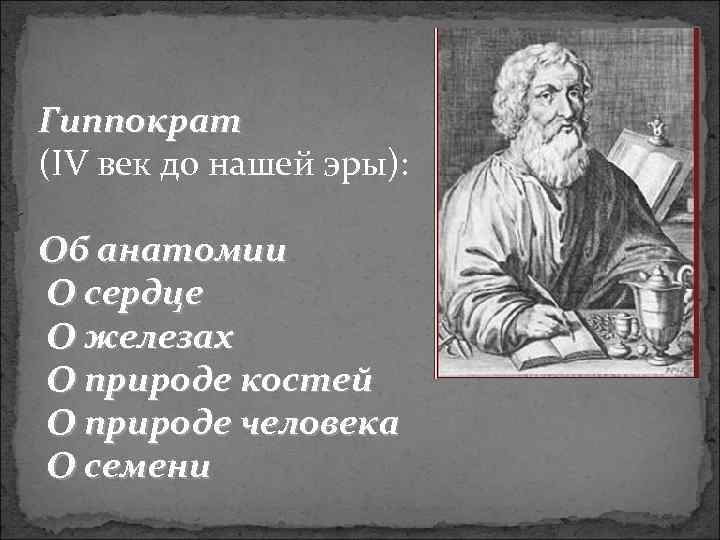 Гиппократ
(IV век до нашей эры):

Об анатомии
О сердце
О железах
О природе костей
О природе человека
О семени